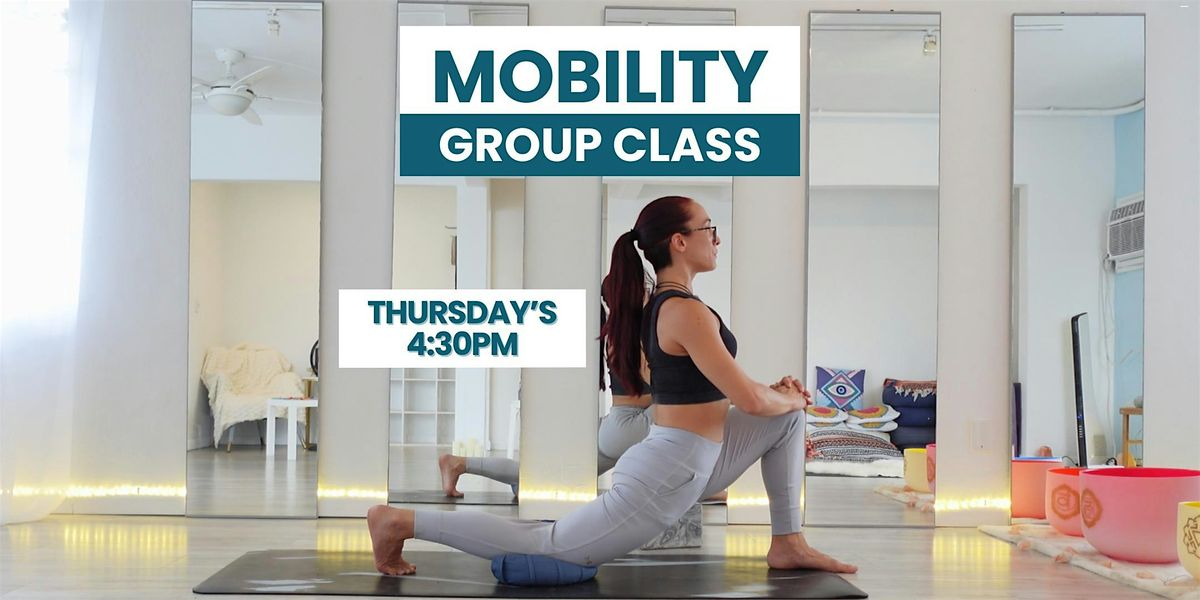 MOBILITY
GROUP CLASS

THURSDAY'S
4:30PM